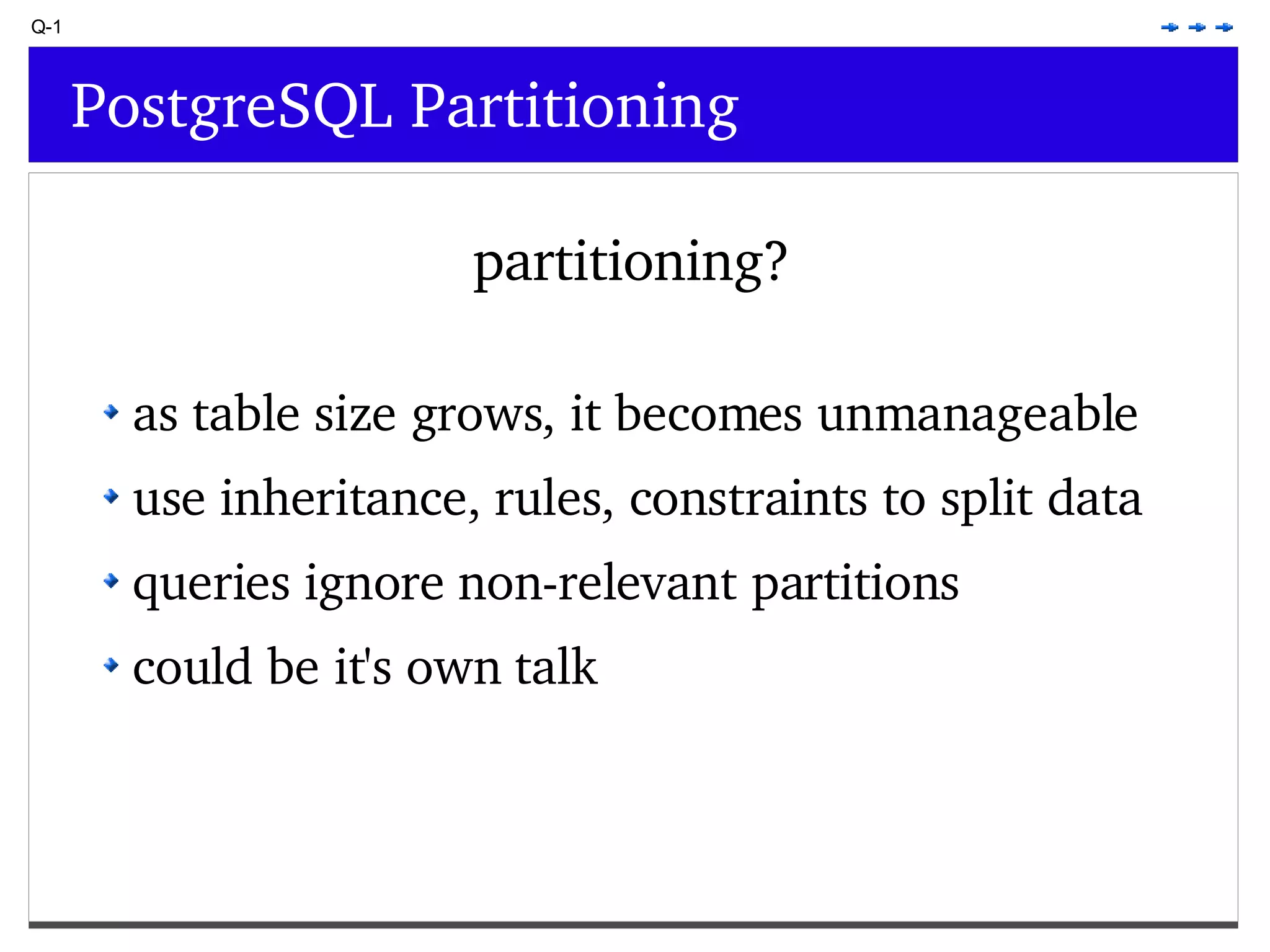 Q-1

PostgreSQL Partitioning

partitioning?

- as table size grows, it becomes unmanageable
- use inheritance, rules, constraints to split data
- queries ignore non-relevant partitions
- could be it's own talk